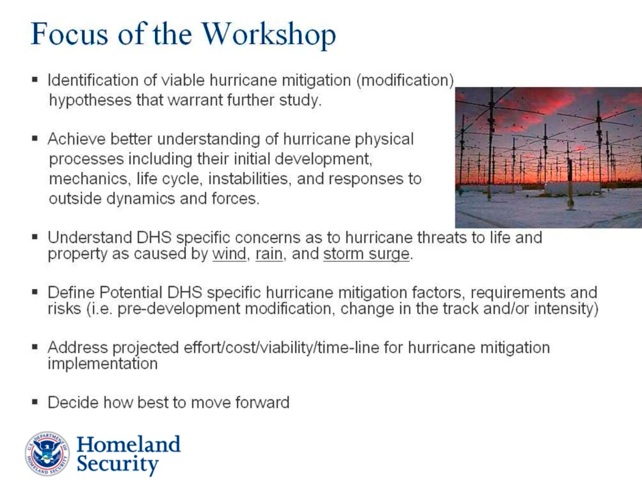 Focus of the Workshop

▪ Identification of viable hurricane mitigation (modification) hypotheses that warrant further study.

▪ Achieve better understanding of hurricane physical processes including their initial development, mechanics, life cycle, instabilities, and responses to outside dynamics and forces.

▪ Understand DHS specific concerns as to hurricane threats to life and property as caused by wind, rain, and storm surge.

▪ Define Potential DHS specific hurricane mitigation factors, requirements and risks (i.e. pre-development modification, change in the track and/or intensity)

▪ Address projected effort/cost/viability/time-line for hurricane mitigation implementation

▪ Decide how best to move forward

U.S. DEPARTMENT OF HOMELAND SECURITY

Homeland Security